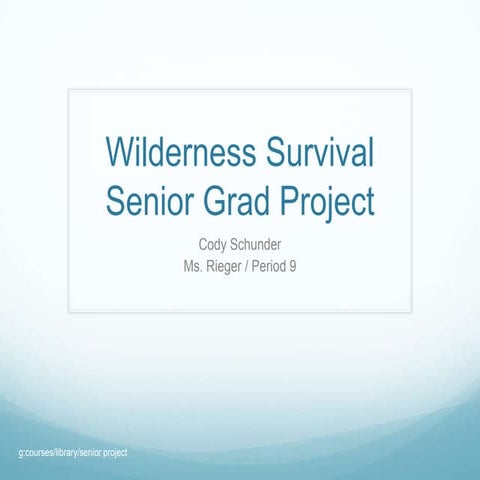 Wilderness Survival
Senior Grad Project

Cody Schunder
Ms. Rieger / Period 9

g:courses/library/senior project